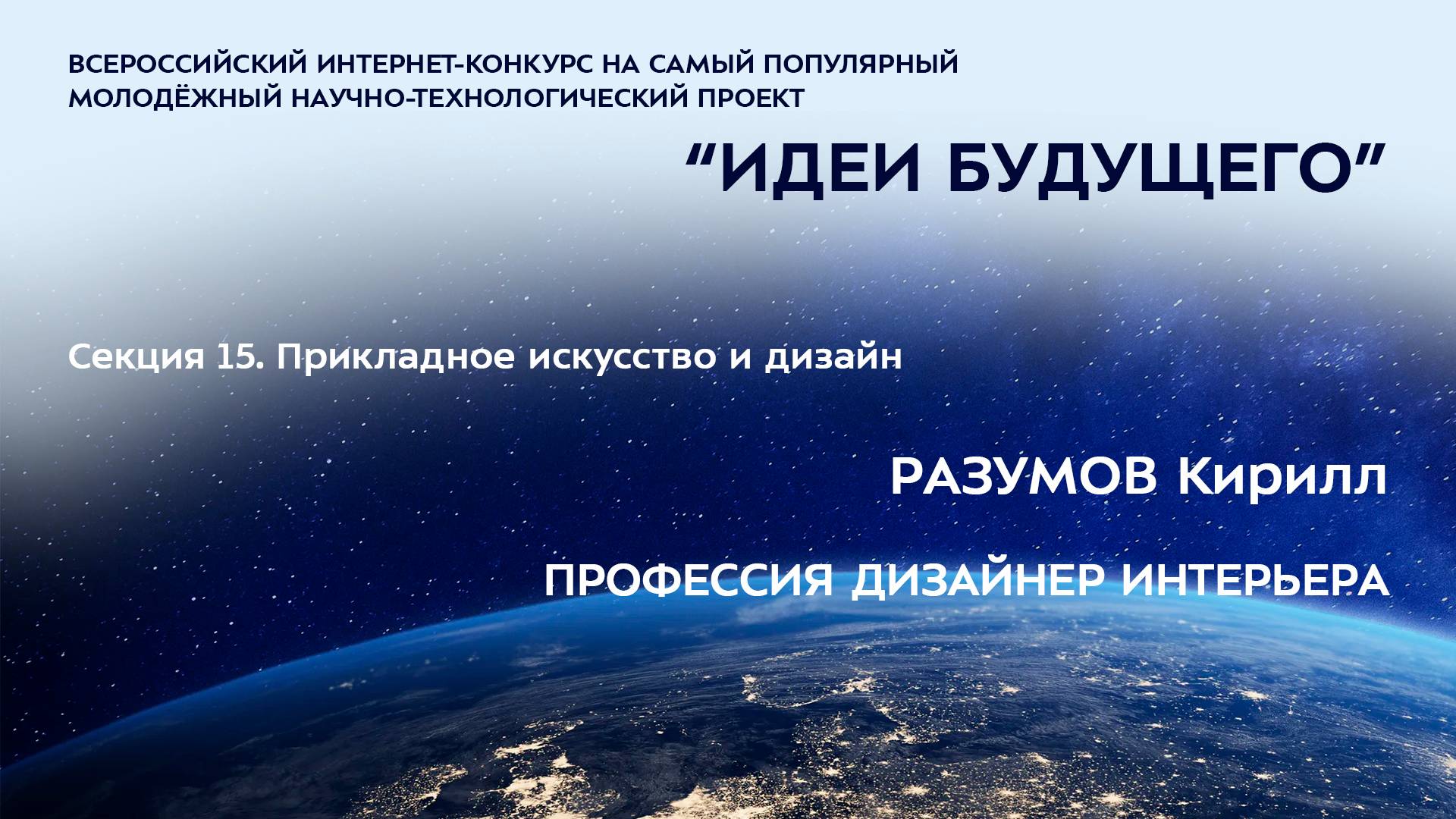 ВСЕРОССИЙСКИЙ ИНТЕРНЕТ-КОНКУРС НА САМЫЙ ПОПУЛЯРНЫЙ МОЛОДЁЖНЫЙ НАУЧНО-ТЕХНОЛОГИЧЕСКИЙ ПРОЕКТ

“ИДЕИ БУДУЩЕГО”

Секция 15. Прикладное искусство и дизайн

РАЗУМОВ Кирилл

ПРОФЕССИЯ ДИЗАЙНЕР ИНТЕРЬЕРА